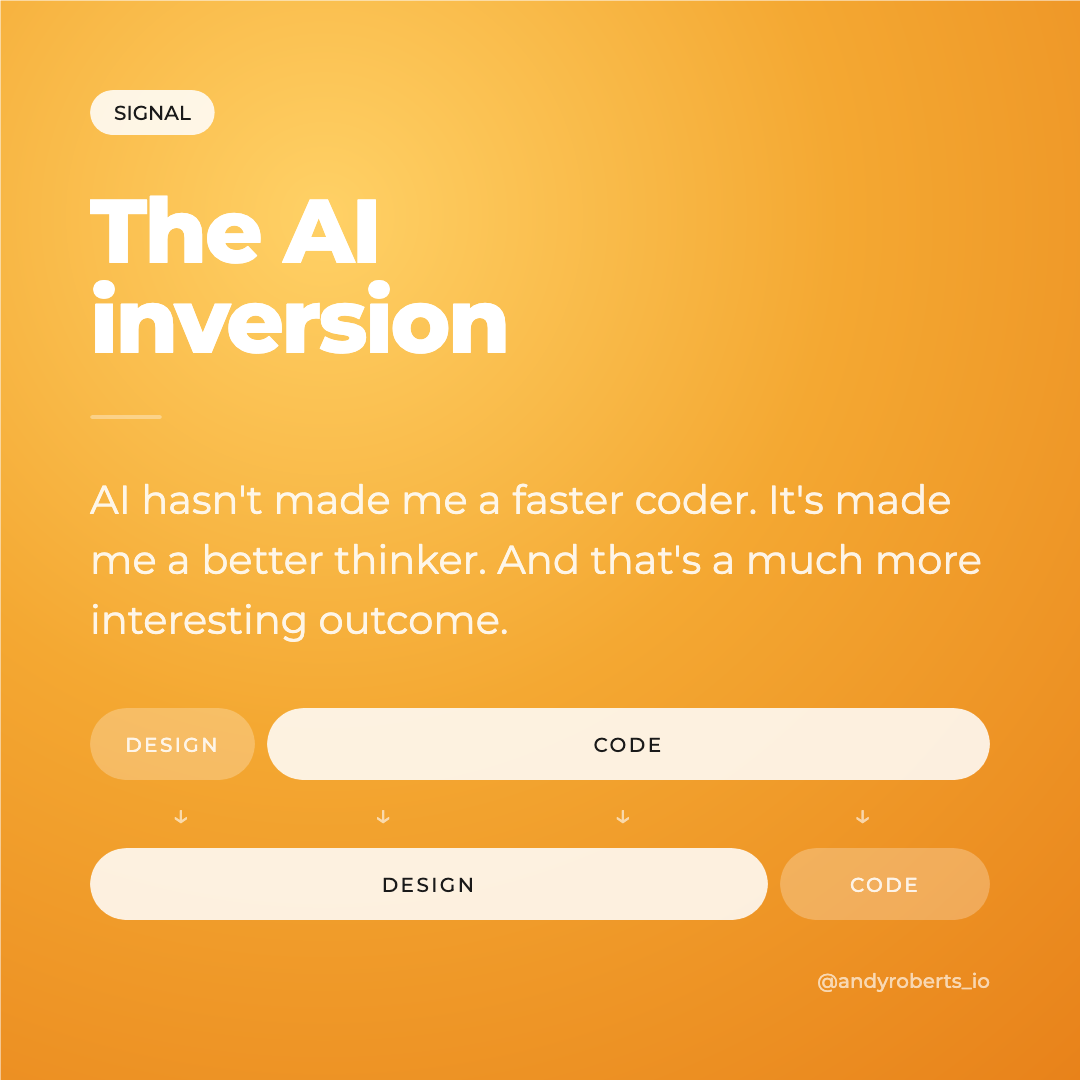 SIGNAL

The AI inversion

AI hasn't made me a faster coder. It's made me a better thinker. And that's a much more interesting outcome.

DESIGN CODE

↓ ↓ ↓ ↓

DESIGN CODE

@andyroberts_io